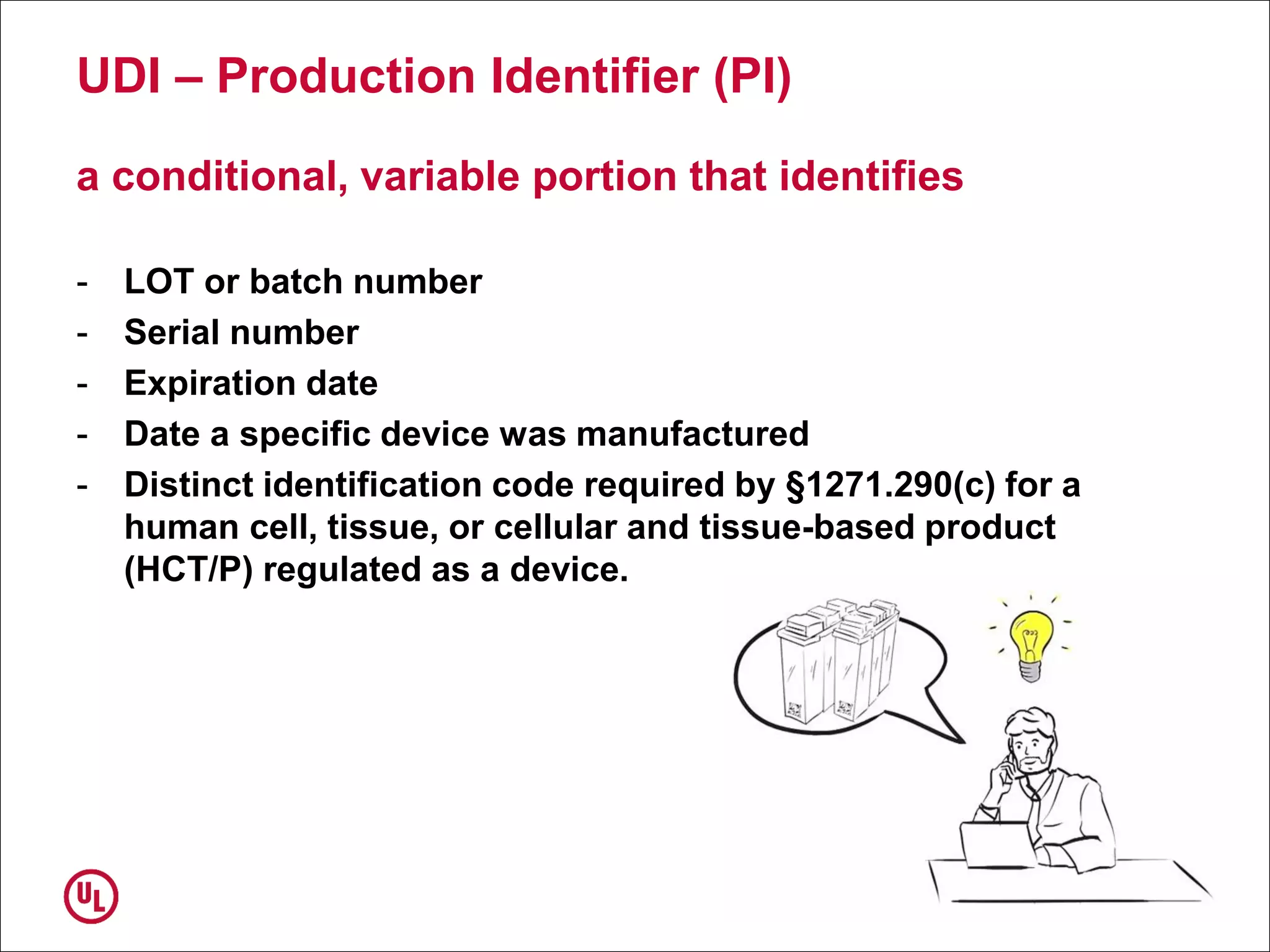 UDI – Production Identifier (PI)

a conditional, variable portion that identifies

- LOT or batch number
- Serial number
- Expiration date
- Date a specific device was manufactured
- Distinct identification code required by §1271.290(c) for a human cell, tissue, or cellular and tissue-based product (HCT/P) regulated as a device.

UL